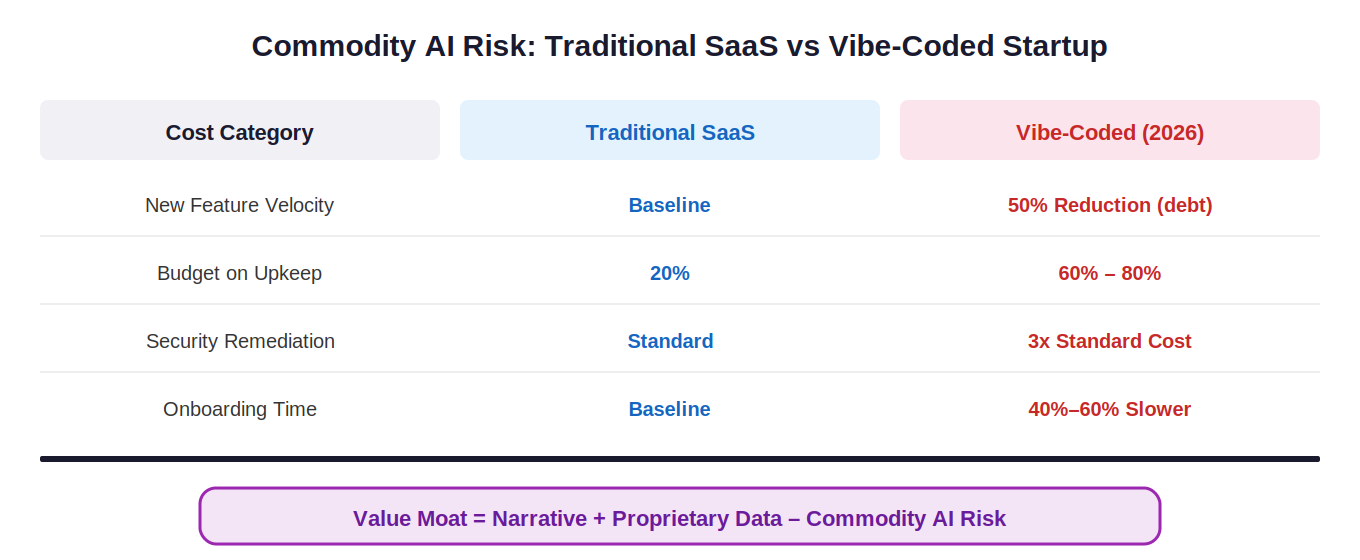 Commodity AI Risk: Traditional SaaS vs Vibe-Coded Startup

| Cost Category | Traditional SaaS | Vibe-Coded (2026) |
|---|---|---|
| New Feature Velocity | Baseline | 50% Reduction (debt) |
| Budget on Upkeep | 20% | 60% – 80% |
| Security Remediation | Standard | 3x Standard Cost |
| Onboarding Time | Baseline | 40%–60% Slower |

Value Moat = Narrative + Proprietary Data – Commodity AI Risk